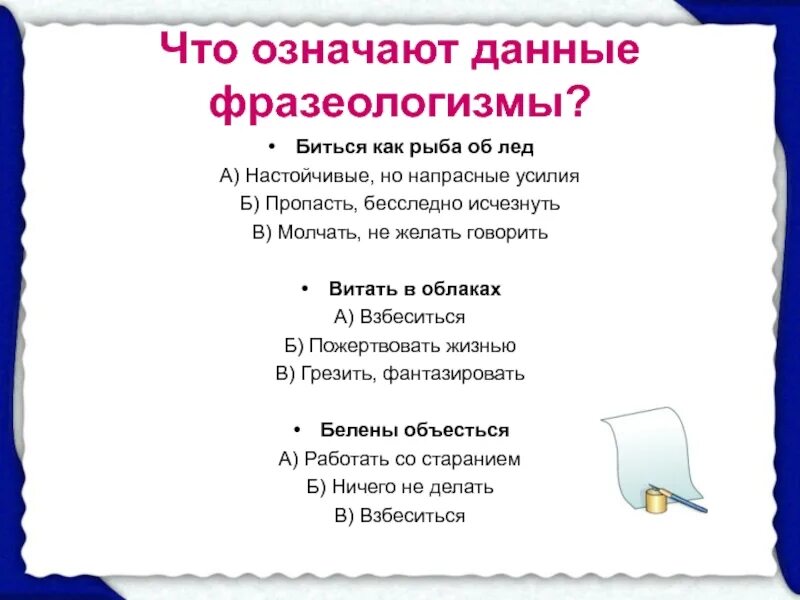 Что означают данные фразеологизмы?

• Биться как рыба об лед
А) Настойчивые, но напрасные усилия
Б) Пропасть, бесследно исчезнуть
В) Молчать, не желать говорить

• Витать в облаках
А) Взбеситься
Б) Пожертвовать жизнью
В) Грезить, фантазировать

• Белены объесться
А) Работать со старанием
Б) Ничего не делать
В) Взбеситься